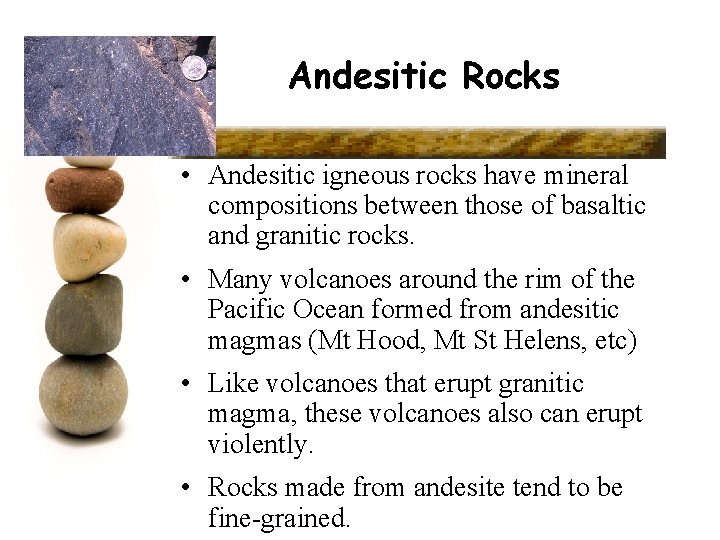 Andesitic Rocks

• Andesitic igneous rocks have mineral compositions between those of basaltic and granitic rocks.

• Many volcanoes around the rim of the Pacific Ocean formed from andesitic magmas (Mt Hood, Mt St Helens, etc)

• Like volcanoes that erupt granitic magma, these volcanoes also can erupt violently.

• Rocks made from andesite tend to be fine-grained.